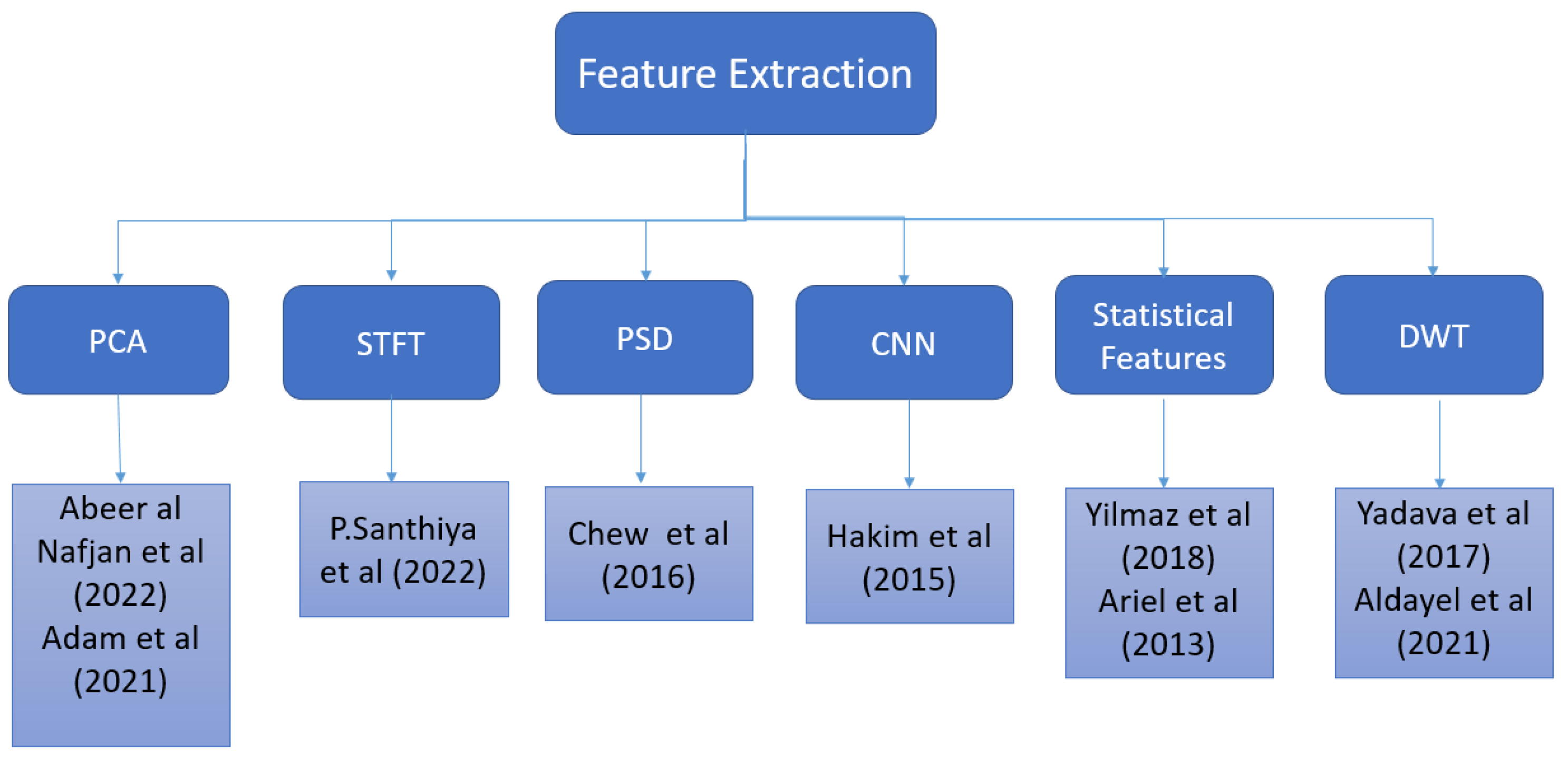 Feature Extraction

PCA

STFT

PSD

CNN

Statistical Features

DWT

Abeer al Nafjan et al (2022) Adam et al (2021)

P.Santhiya et al (2022)

Chew et al (2016)

Hakim et al (2015)

Yilmaz et al (2018) Ariel et al (2013)

Yadava et al (2017) Aldayel et al (2021)